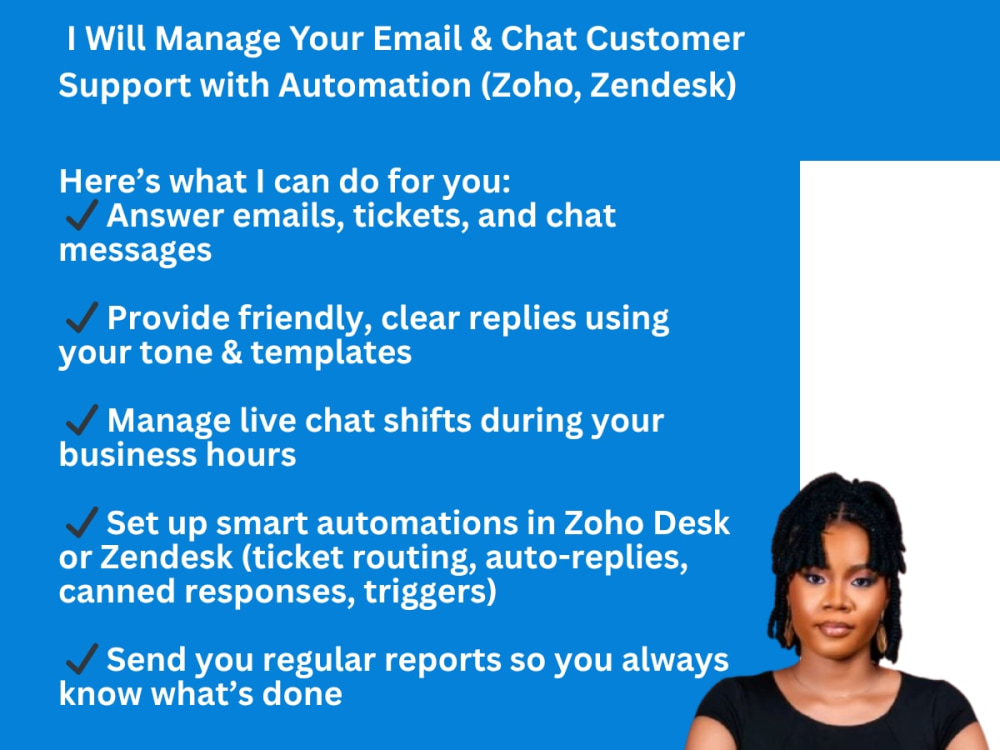 I Will Manage Your Email & Chat Customer Support with Automation (Zoho, Zendesk)

Here's what I can do for you:
✔ Answer emails, tickets, and chat messages

✔ Provide friendly, clear replies using your tone & templates

✔ Manage live chat shifts during your business hours

✔ Set up smart automations in Zoho Desk or Zendesk (ticket routing, auto-replies, canned responses, triggers)

✔ Send you regular reports so you always know what's done